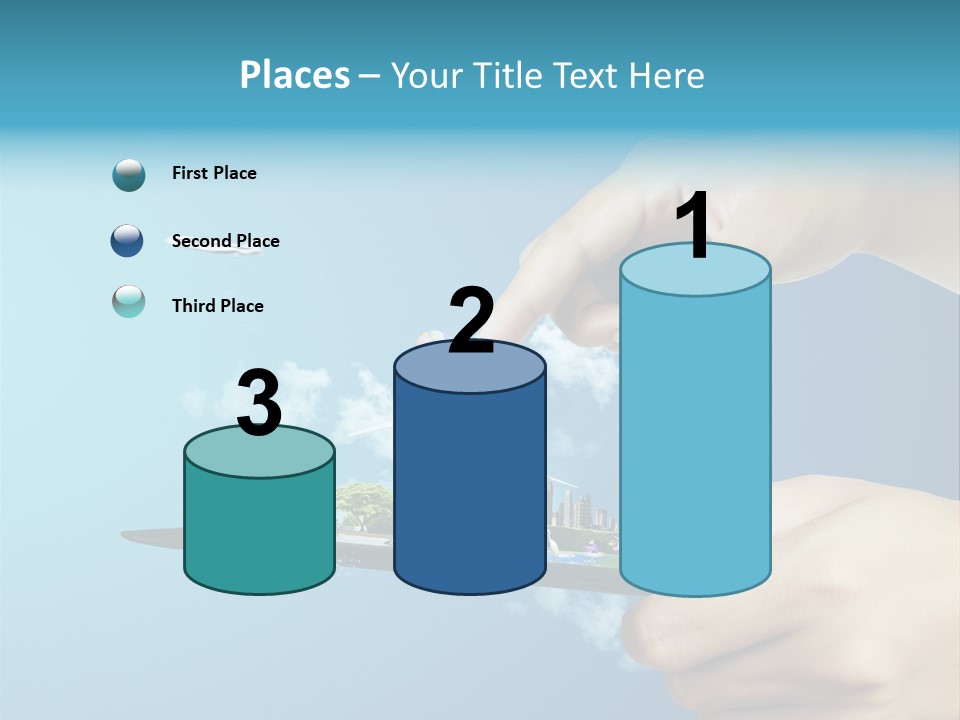 Places – Your Title Text Here

First Place

Second Place

Third Place

3

2

1